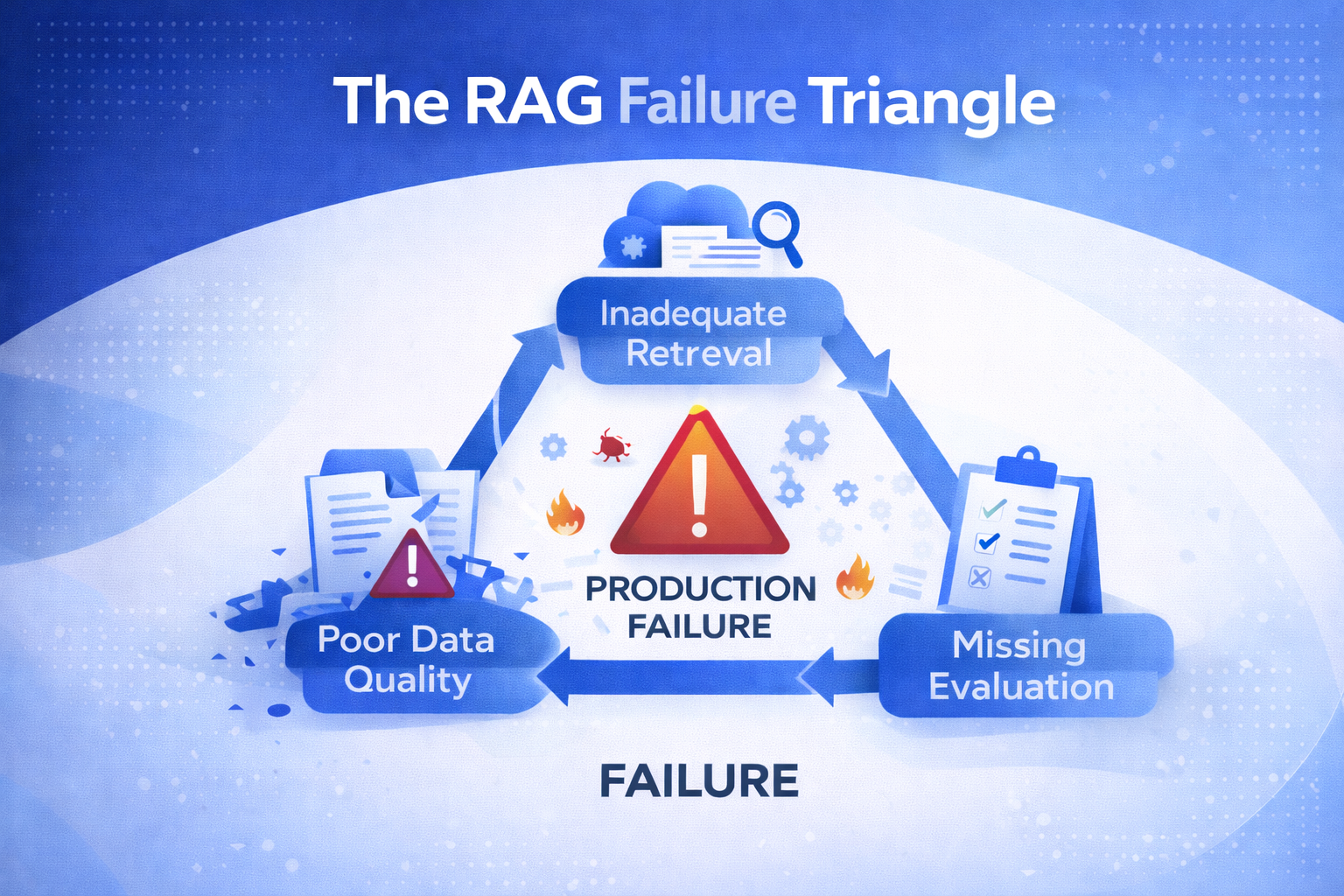 The RAG Failure Triangle

Inadequate Retreval

PRODUCTION FAILURE

Poor Data Quality

Missing Evaluation

FAILURE